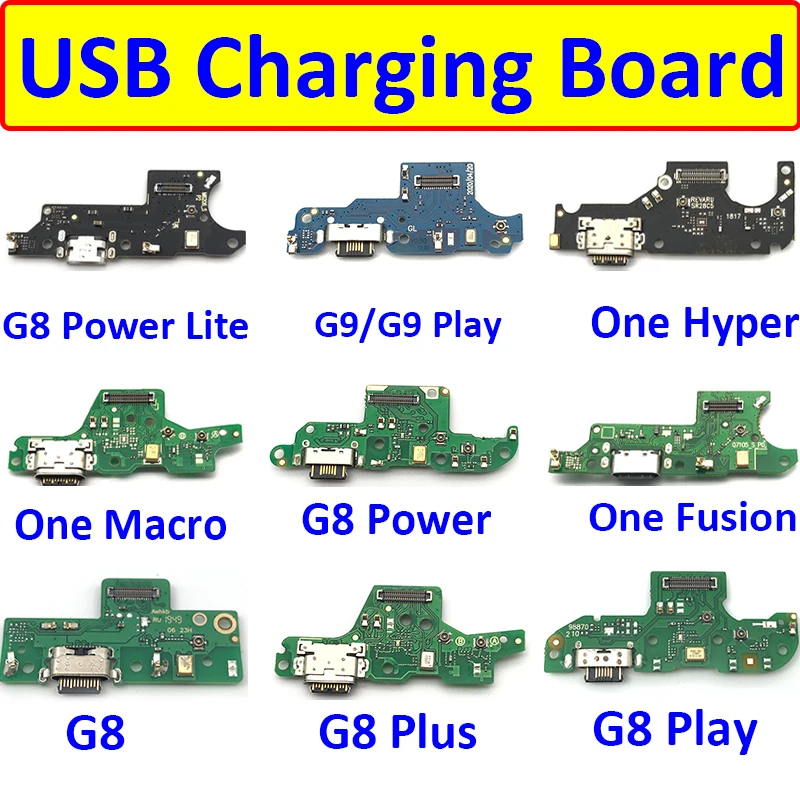 USB Charging Board

G8 Power Lite

G9/G9 Play

One Hyper

One Macro

G8 Power

One Fusion

G8

G8 Plus

G8 Play